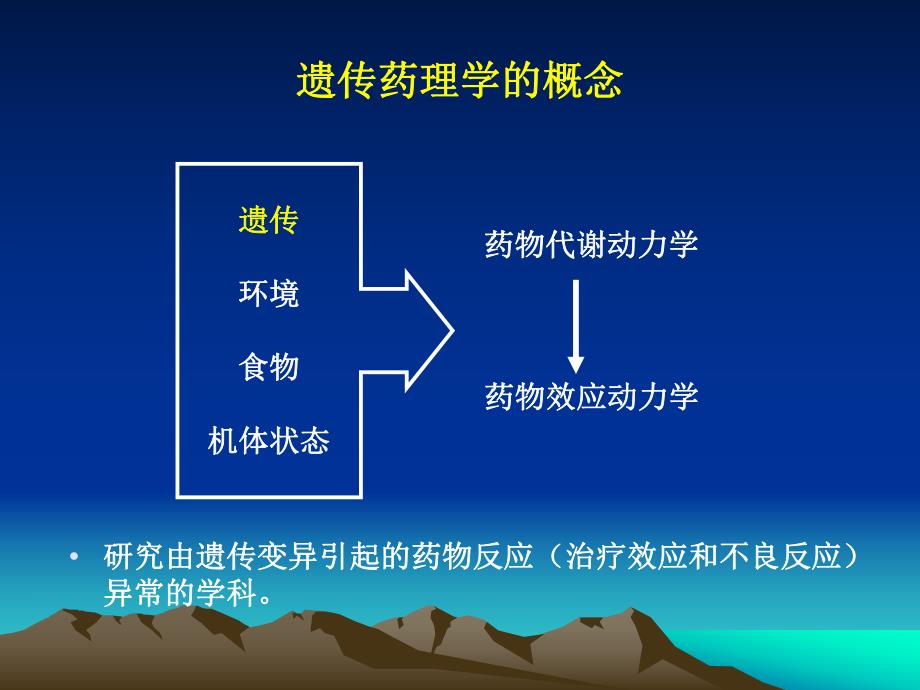 遗传药理学的概念

遗传

环境

食物

机体状态

药物代谢动力学

药物效应动力学

• 研究由遗传变异引起的药物反应（治疗效应和不良反应）异常的学科。